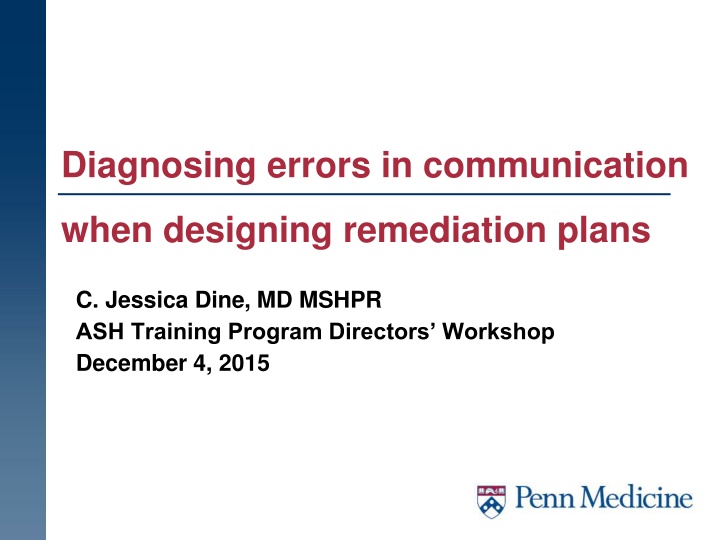 Diagnosing errors in communication

when designing remediation plans

C. Jessica Dine, MD MSHPR
ASH Training Program Directors' Workshop
December 4, 2015

Penn Medicine